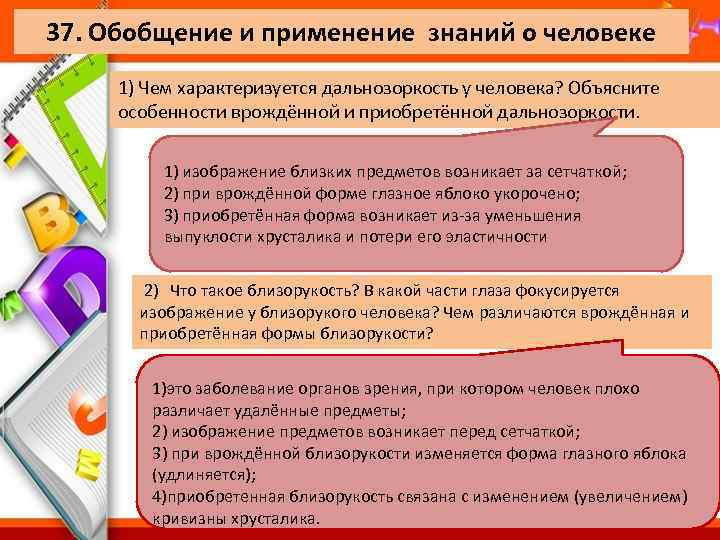 37. Обобщение и применение знаний о человеке

1) Чем характеризуется дальнозоркость у человека? Объясните особенности врождённой и приобретённой дальнозоркости.

1) изображение близких предметов возникает за сетчаткой;
2) при врождённой форме глазное яблоко укорочено;
3) приобретённая форма возникает из-за уменьшения выпуклости хрусталика и потери его эластичности

2) Что такое близорукость? В какой части глаза фокусируется изображение у близорукого человека? Чем различаются врождённая и приобретённая формы близорукости?

1)это заболевание органов зрения, при котором человек плохо различает удалённые предметы;
2) изображение предметов возникает перед сетчаткой;
3) при врождённой близорукости изменяется форма глазного яблока (удлиняется);
4)приобретенная близорукость связана с изменением (увеличением) кривизны хрусталика.